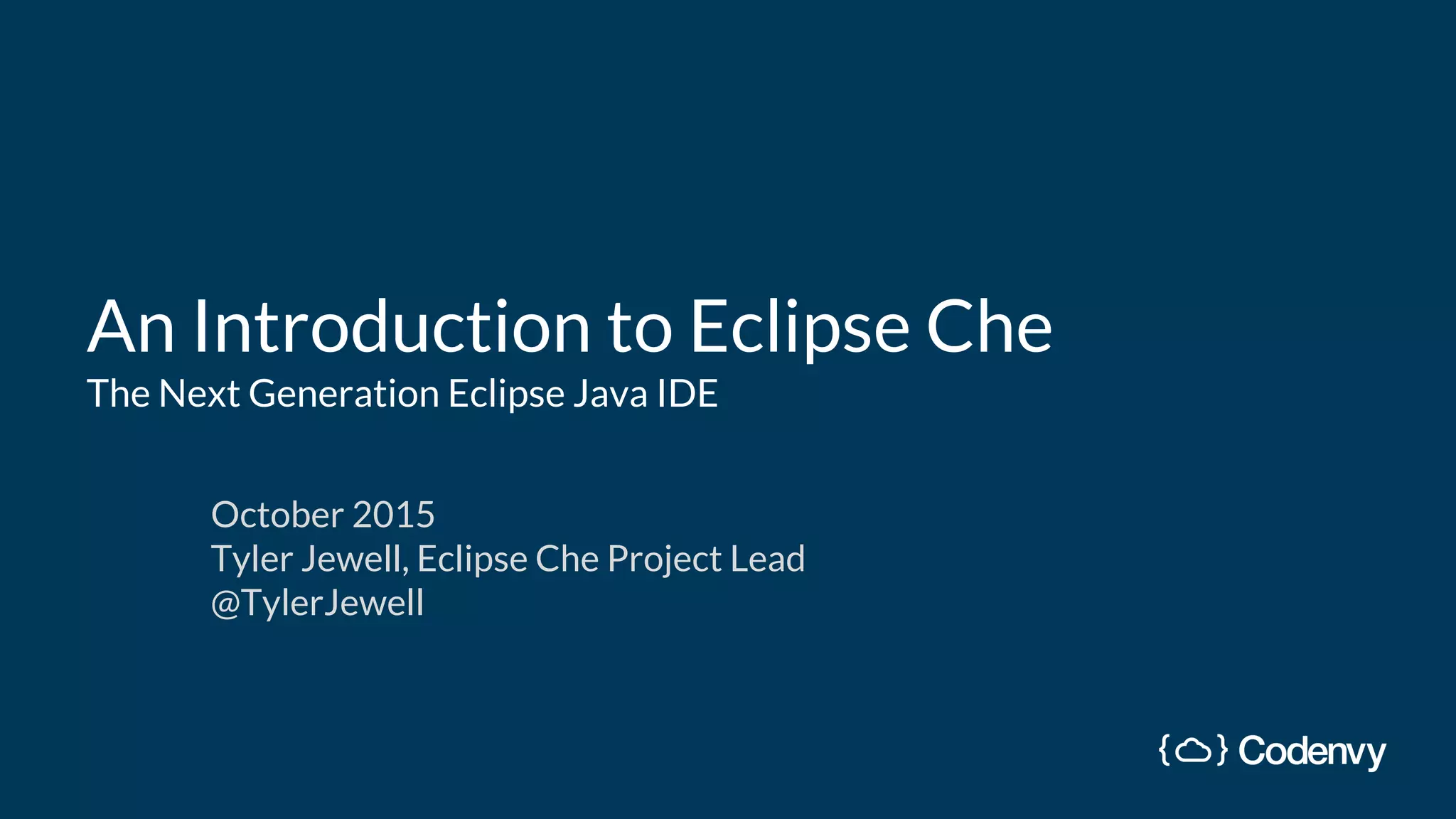 An Introduction to Eclipse Che
The Next Generation Eclipse Java IDE

October 2015
Tyler Jewell, Eclipse Che Project Lead
@TylerJewell

{ } Codenvy